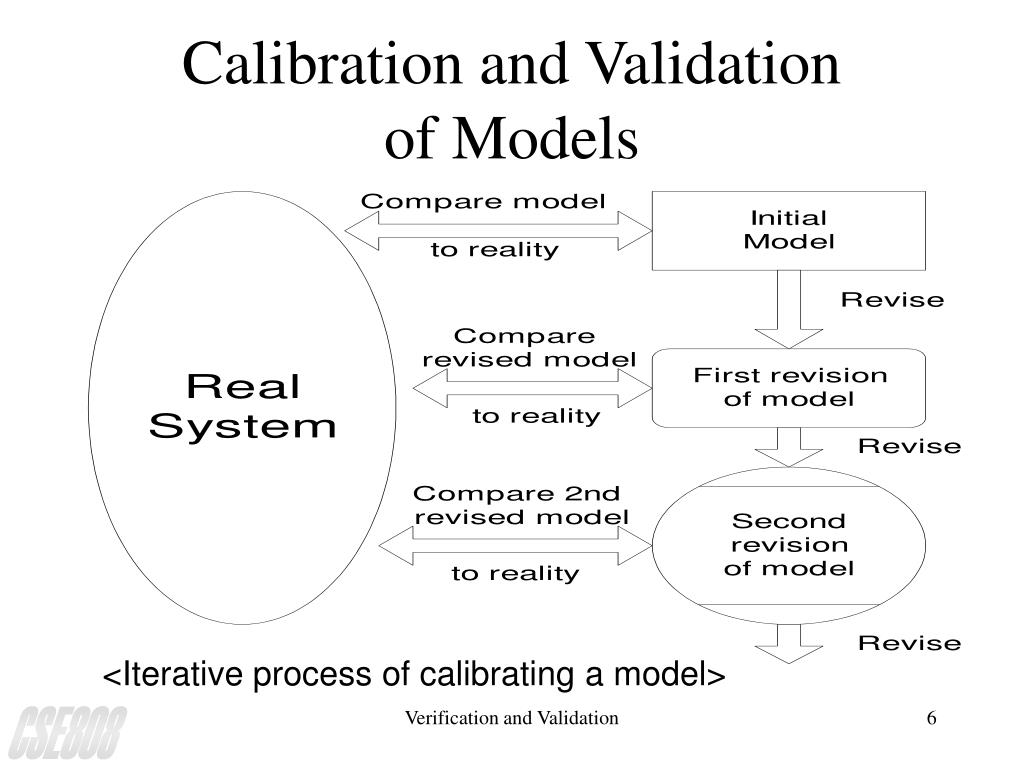 Calibration and Validation of Models

Real System

Compare model

to reality

Initial Model

Revise

Compare revised model

to reality

First revision of model

Revise

Compare 2nd revised model

to reality

Second revision of model

Revise

<Iterative process of calibrating a model>

CSE808

Verification and Validation

6